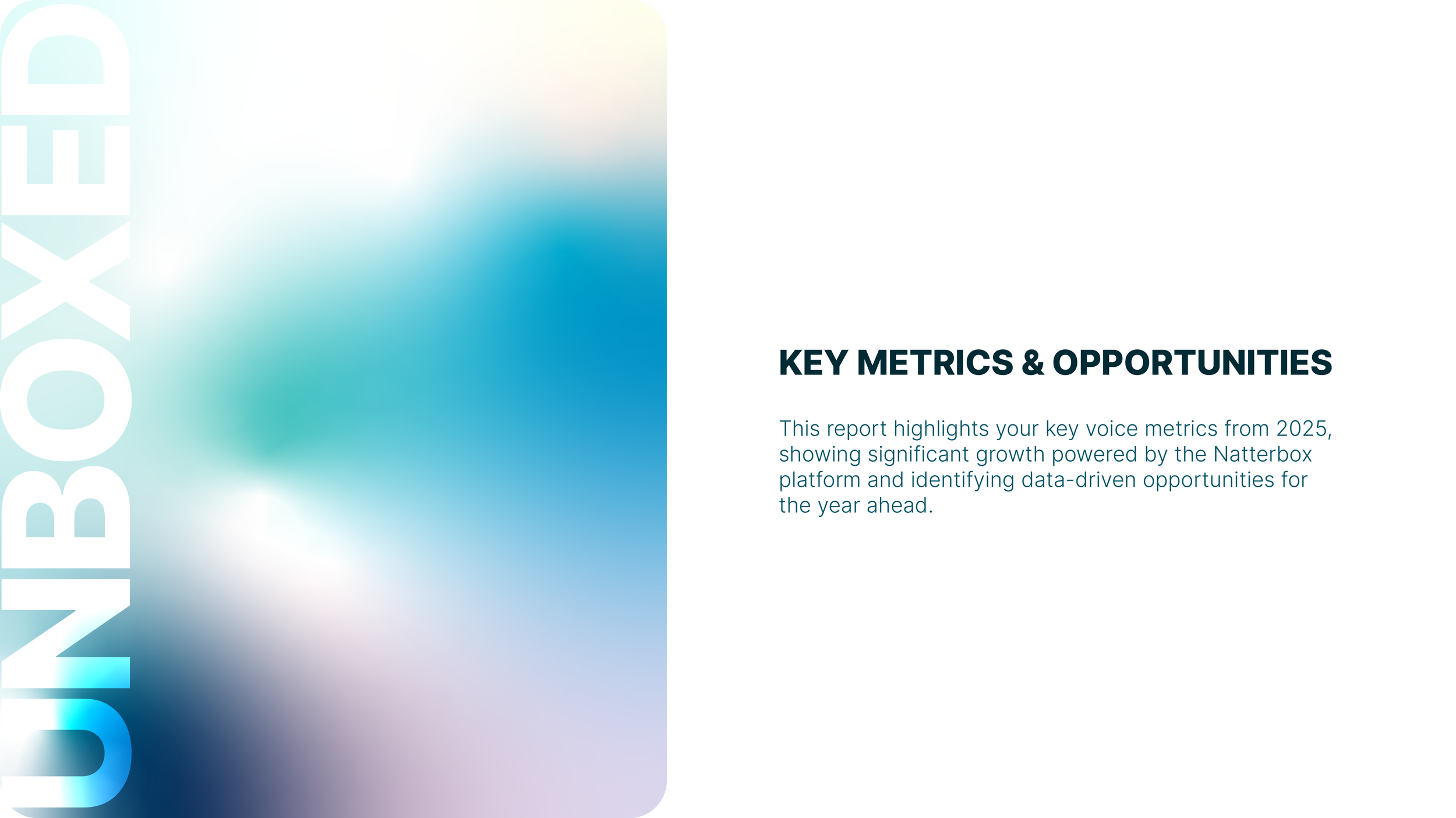 UNBOXED

KEY METRICS & OPPORTUNITIES

This report highlights your key voice metrics from 2025, showing significant growth powered by the Natterbox platform and identifying data-driven opportunities for the year ahead.